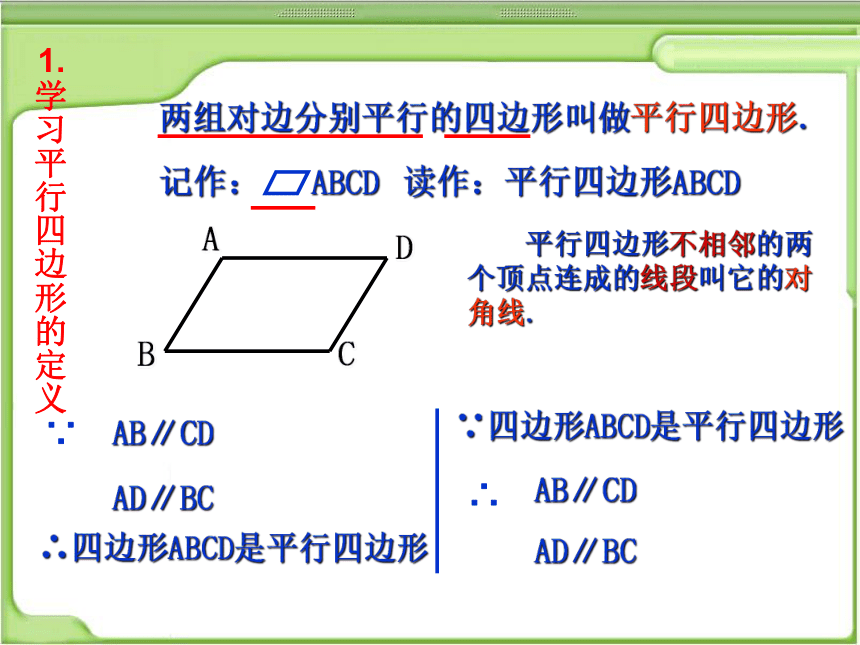 1. 学习平行四边形的定义

两组对边分别平行的四边形叫做平行四边形.

记作：▱ABCD 读作：平行四边形ABCD

A D B C

平行四边形不相邻的两个顶点连成的线段叫它的对角线.

∵ AB∥CD
AD∥BC
∴四边形ABCD是平行四边形

∵四边形ABCD是平行四边形
∴ AB∥CD
AD∥BC